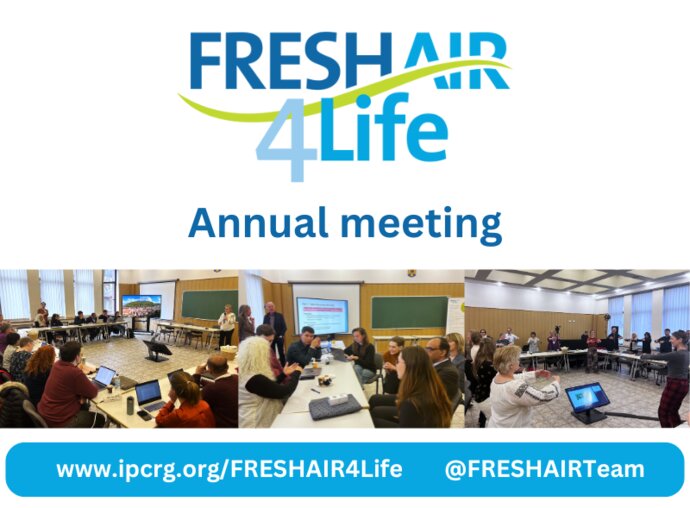 FRESHAIR
4Life

Annual meeting

www.ipcrg.org/FRESHAIR4Life @FRESHAIRTeam